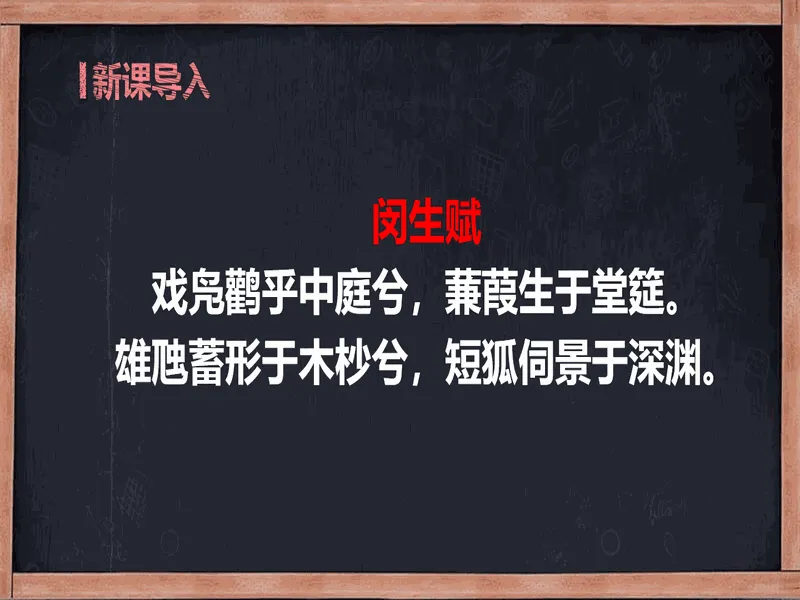 新课导入

闵生赋

戏凫鹳乎中庭兮，蒹葭生于堂筵。

雄虺蓄形于木杪兮，短狐伺景于深渊。